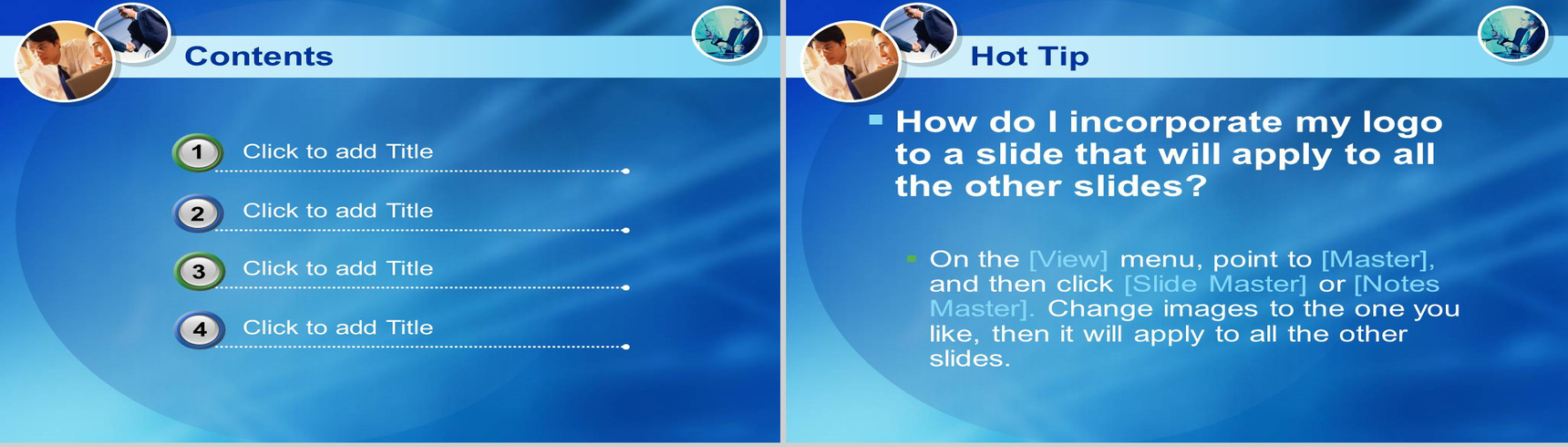 Contents

1 Click to add Title

2 Click to add Title

3 Click to add Title

4 Click to add Title

Hot Tip

How do I incorporate my logo to a slide that will apply to all the other slides?

On the [View] menu, point to [Master], and then click [Slide Master] or [Notes Master]. Change images to the one you like, then it will apply to all the other slides.